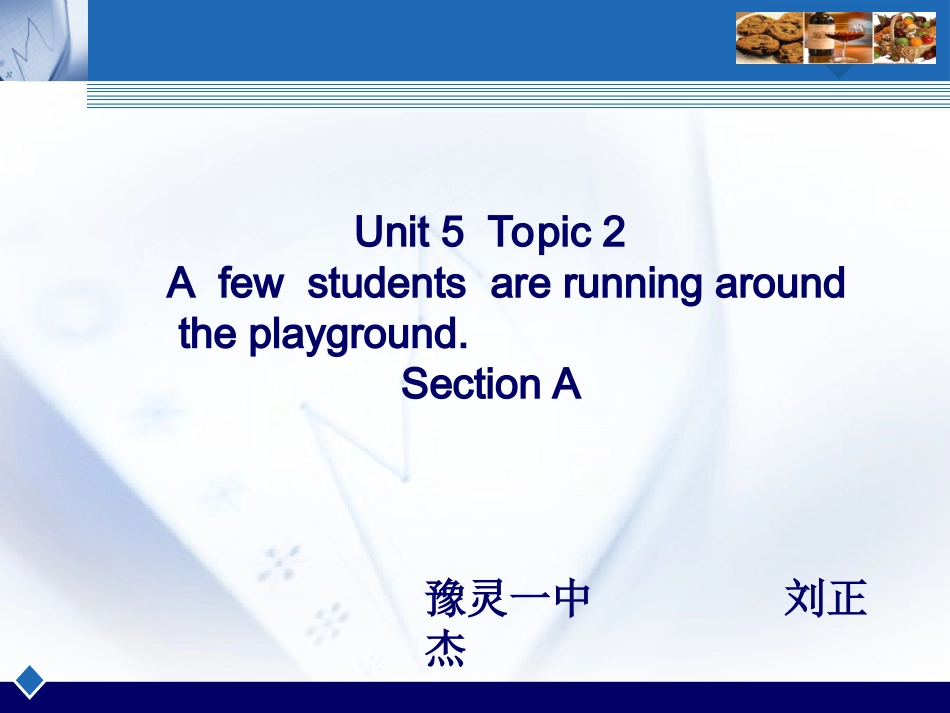 Unit 5 Topic 2
A few students are running around the playground.
Section A

豫灵一中 刘正杰